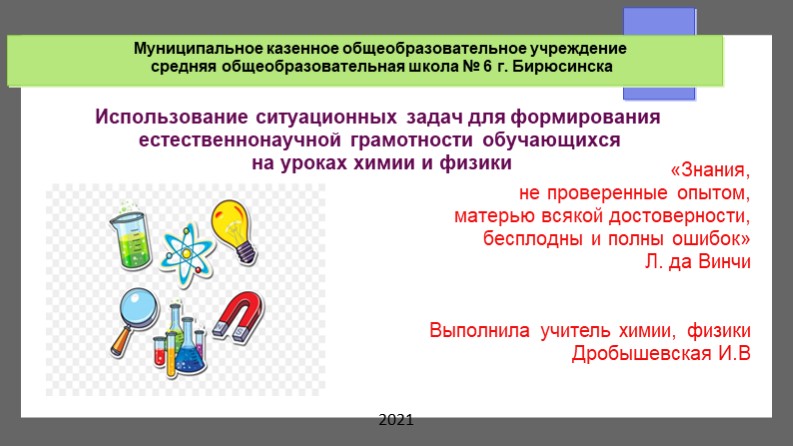 Муниципальное казенное общеобразовательное учреждение
средняя общеобразовательная школа № 6 г. Бирюсинска

Использование ситуационных задач для формирования естественнонаучной грамотности обучающихся на уроках химии и физики

«Знания,
не проверенные опытом,
матерью всякой достоверности,
бесплодны и полны ошибок»
Л. да Винчи

Выполнила учитель химии, физики
Дробышевская И.В

2021